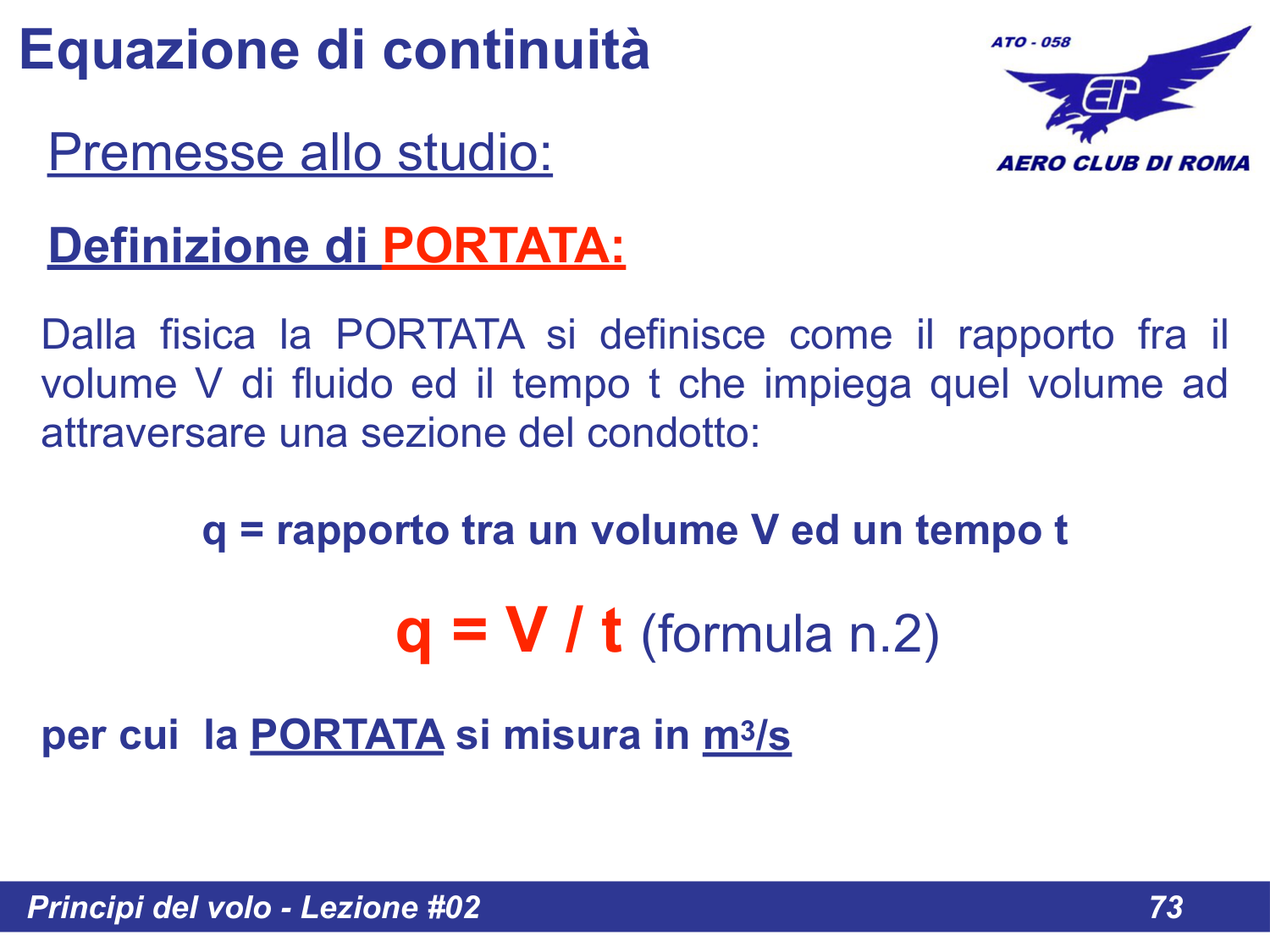 Equazione di continuità

ATO - 058

AERO CLUB DI ROMA

Premesse allo studio:

Definizione di PORTATA:

Dalla fisica la PORTATA si definisce come il rapporto fra il volume V di fluido ed il tempo t che impiega quel volume ad attraversare una sezione del condotto:

q = rapporto tra un volume V ed un tempo t

q = V / t (formula n.2)

per cui la PORTATA si misura in $m^3/s$

Principi del volo - Lezione #02

73